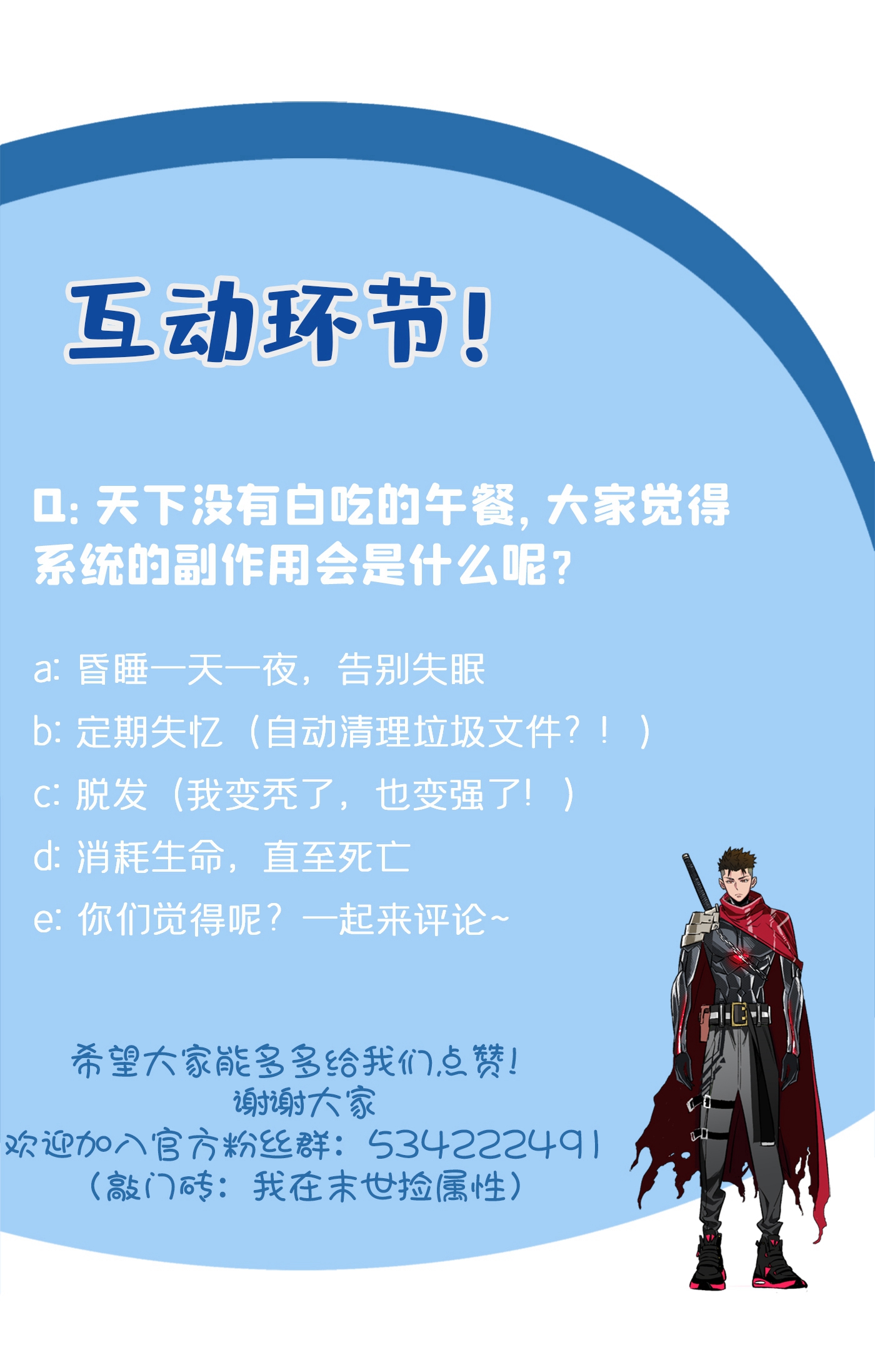 互动环节!

Q: 天下没有白吃的午餐, 大家觉得系统的副作用会是什么呢?

a: 昏睡一天一夜，告别失眠

b: 定期失忆（自动清理垃圾文件？！）

c: 脱发（我变秃了，也变强了！）

d: 消耗生命，直至死亡

e: 你们觉得呢？一起来评论~

希望大家能多多给我们点赞!
谢谢大家
欢迎加入官方粉丝群：534222491
（敲门砖：我在末世捡属性）